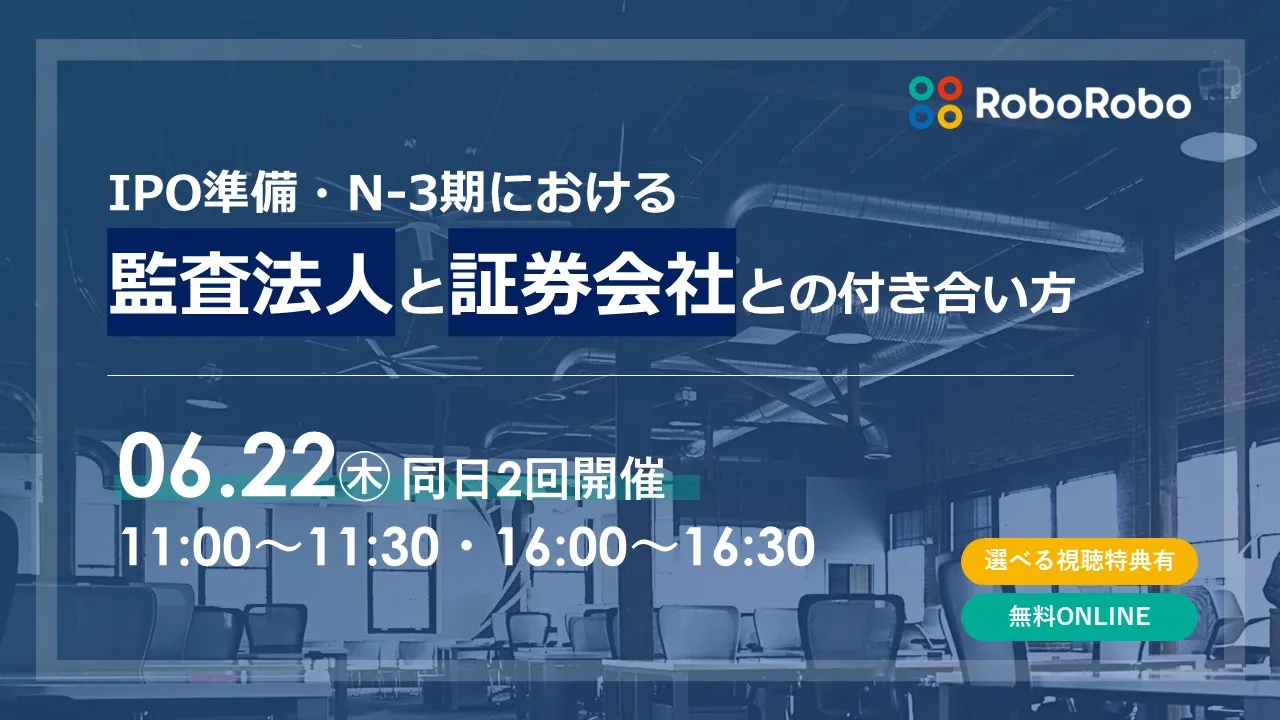 RoboRobo

IPO準備・N-3期における

監査法人と証券会社との付き合い方

06.22㊍ 同日2回開催

11:00～11:30・16:00～16:30

選べる視聴特典有

無料ONLINE